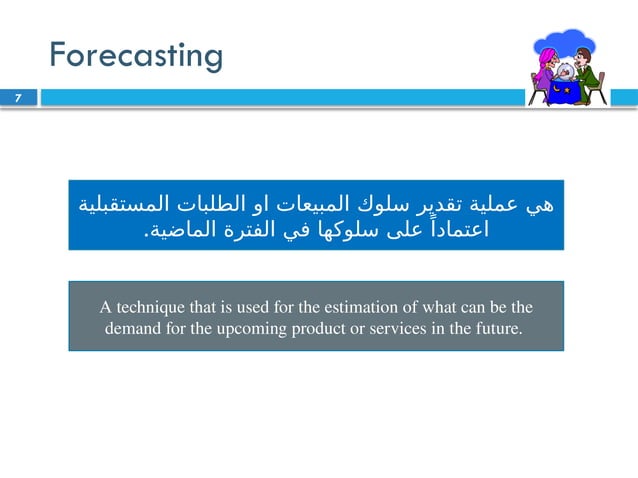 Forecasting

7

هي عملية تقدير سلوك المبيعات او الطلبات المستقبلية اعتماداً على سلوكها في الفترة الماضية.

A technique that is used for the estimation of what can be the demand for the upcoming product or services in the future.